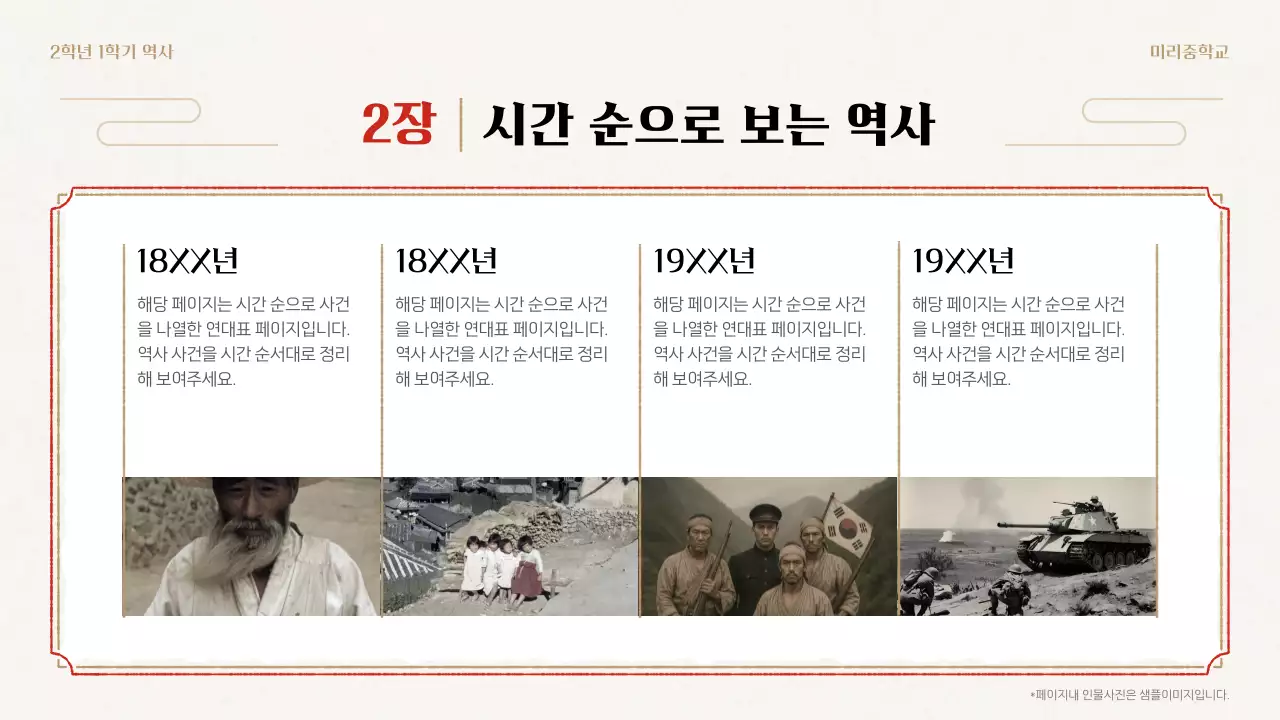 2학년 1학기 역사

미리중학교

2장 | 시간 순으로 보는 역사

18XX년

해당 페이지는 시간 순으로 사건을 나열한 연대표 페이지입니다. 역사 사건을 시간 순서대로 정리해 보여주세요.

18XX년

해당 페이지는 시간 순으로 사건을 나열한 연대표 페이지입니다. 역사 사건을 시간 순서대로 정리해 보여주세요.

19XX년

해당 페이지는 시간 순으로 사건을 나열한 연대표 페이지입니다. 역사 사건을 시간 순서대로 정리해 보여주세요.

19XX년

해당 페이지는 시간 순으로 사건을 나열한 연대표 페이지입니다. 역사 사건을 시간 순서대로 정리해 보여주세요.

*페이지내 인물사진은 샘플이미지입니다.